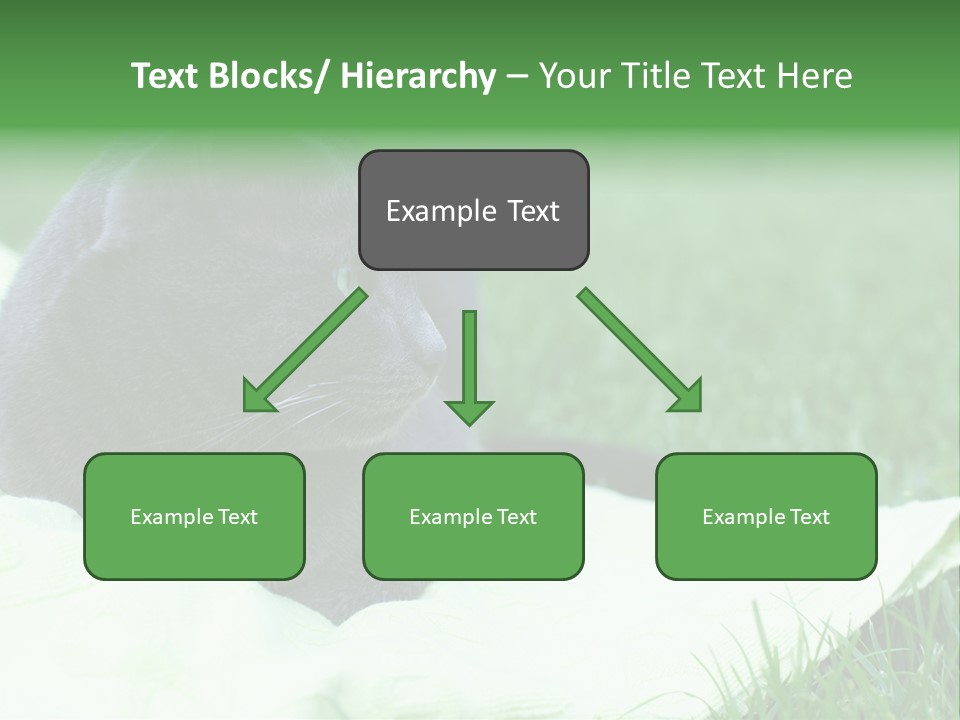 Text Blocks/ Hierarchy – Your Title Text Here

Example Text

Example Text

Example Text

Example Text